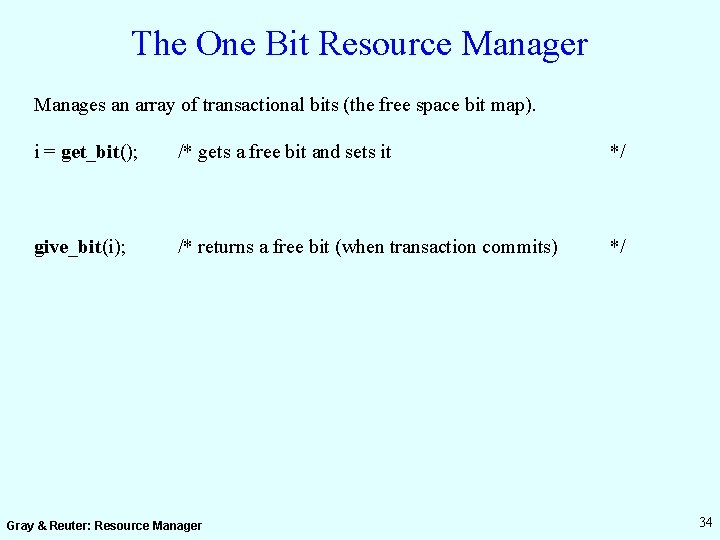 The One Bit Resource Manager

Manages an array of transactional bits (the free space bit map).

i = get_bit(); /* gets a free bit and sets it */

give_bit(i); /* returns a free bit (when transaction commits) */

Gray & Reuter: Resource Manager

34